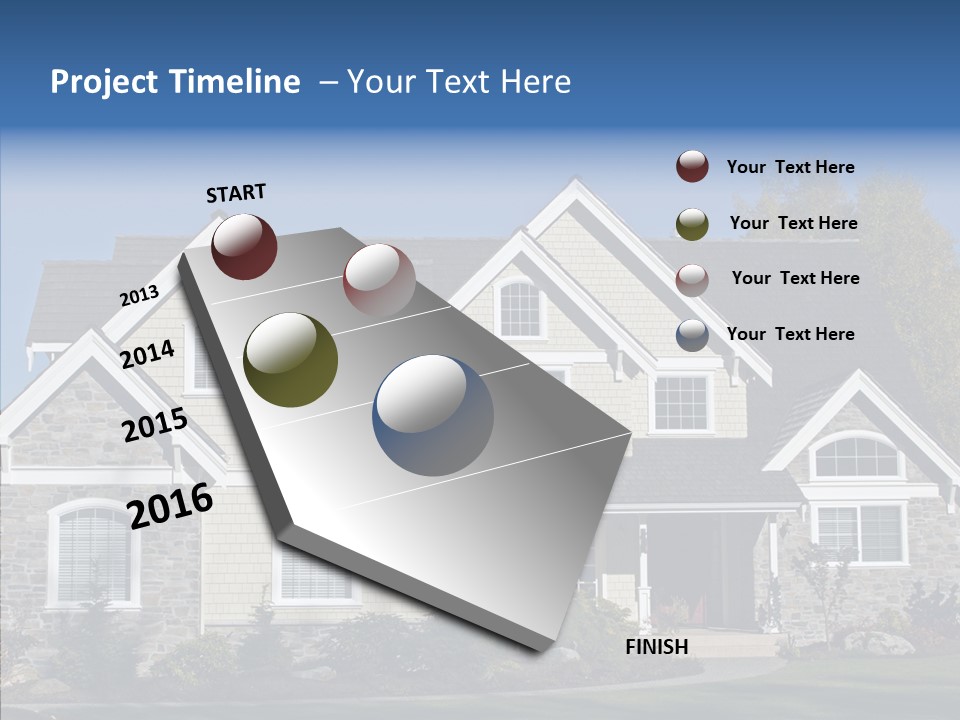 Project Timeline – Your Text Here

START

2013

2014

2015

2016

FINISH

Your Text Here

Your Text Here

Your Text Here

Your Text Here